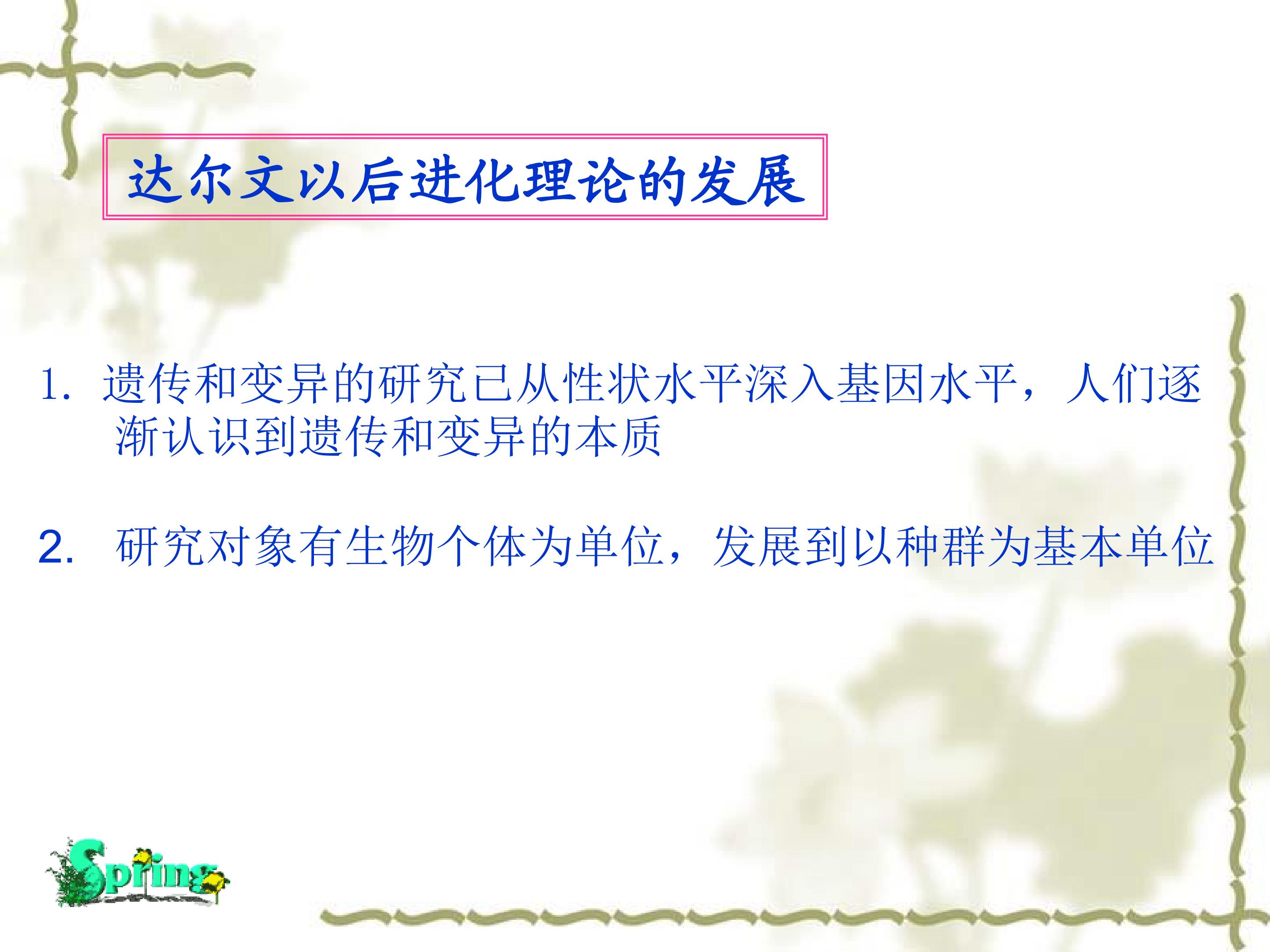 达尔文以后进化理论的发展

1. 遗传和变异的研究已从性状水平深入基因水平，人们逐渐认识到遗传和变异的本质

2. 研究对象有生物个体为单位，发展到以种群为基本单位

Spring